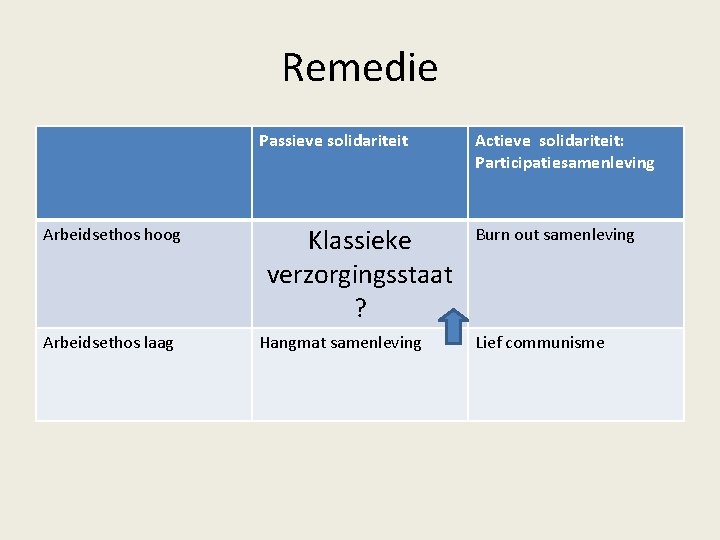 Remedie

| | Passieve solidariteit | Actieve solidariteit: Participatiesamenleving |
|---|---|---|
| Arbeidsethos hoog | Klassieke verzorgingsstaat ? | Burn out samenleving |
| Arbeidsethos laag | Hangmat samenleving | Lief communisme |